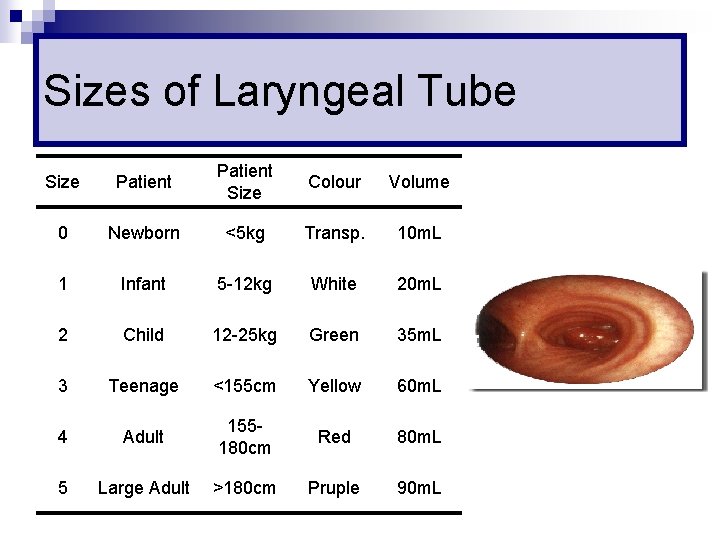 Sizes of Laryngeal Tube

| Size | Patient | Patient Size | Colour | Volume |
|---|---|---|---|---|
| 0 | Newborn | <5kg | Transp. | 10mL |
| 1 | Infant | 5-12kg | White | 20mL |
| 2 | Child | 12-25kg | Green | 35mL |
| 3 | Teenage | <155cm | Yellow | 60mL |
| 4 | Adult | 155-180cm | Red | 80mL |
| 5 | Large Adult | >180cm | Pruple | 90mL |